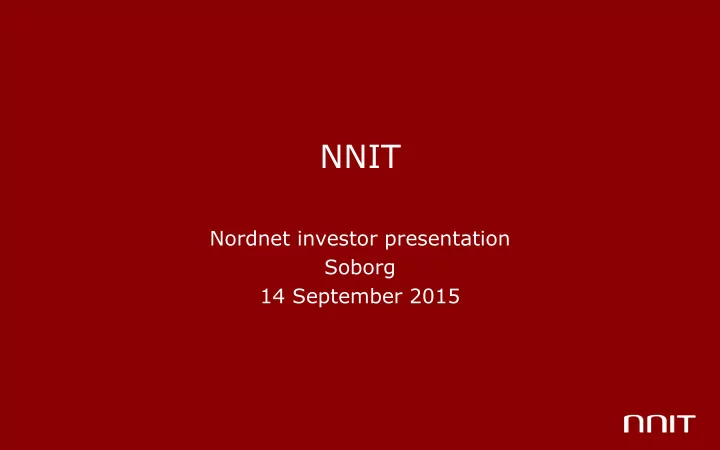 NNIT

Nordnet investor presentation
Soborg
14 September 2015

NNIT